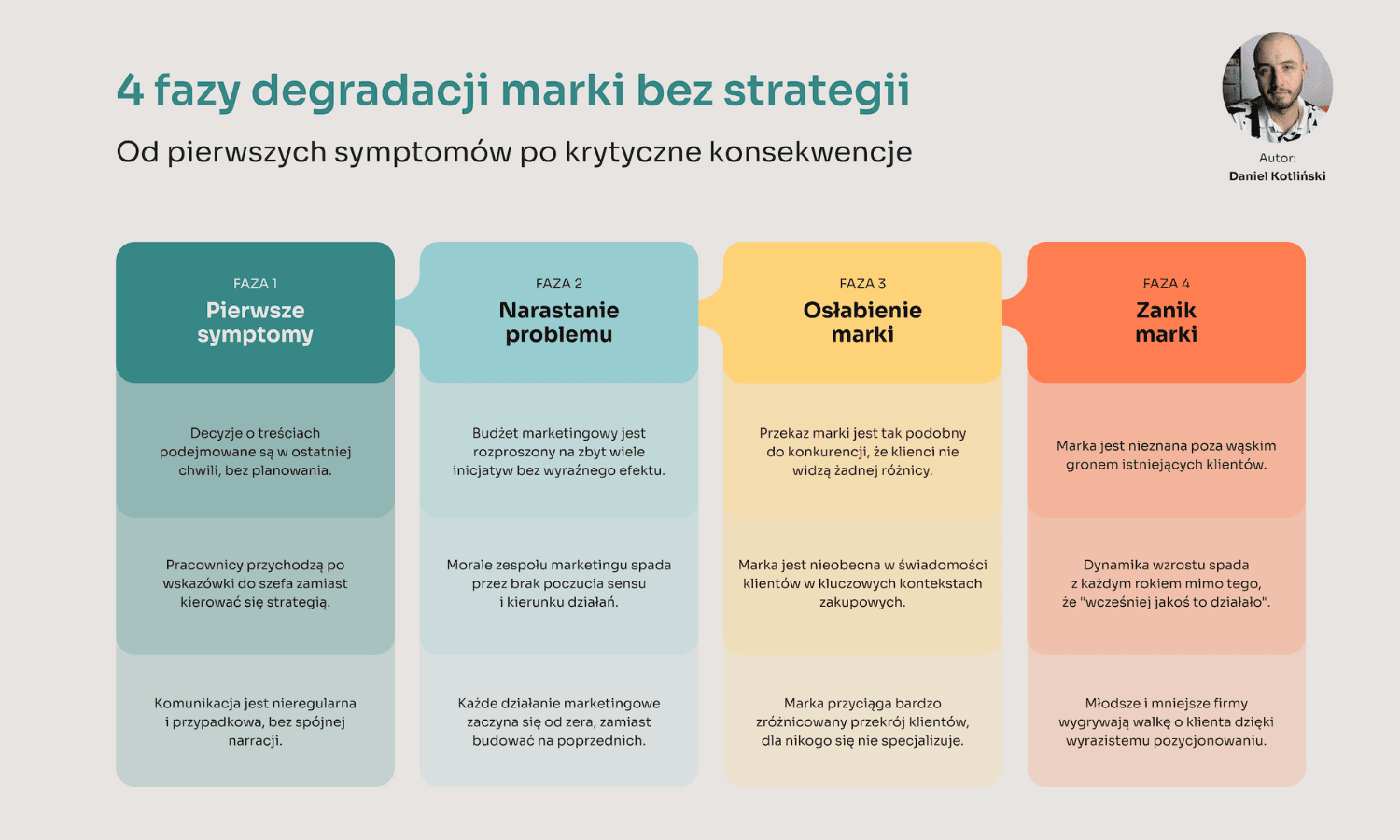 4 fazy degradacji marki bez strategii

Od pierwszych symptomów po krytyczne konsekwencje

Autor:
Daniel Kotliński

FAZA 1
Pierwsze symptomy

Decyzje o treściach podejmowane są w ostatniej chwili, bez planowania.

Pracownicy przychodzą po wskazówki do szefa zamiast kierować się strategią.

Komunikacja jest nieregularna i przypadkowa, bez spójnej narracji.

FAZA 2
Narastanie problemu

Budżet marketingowy jest rozproszony na zbyt wiele inicjatyw bez wyraźnego efektu.

Morale zespołu marketingu spada przez brak poczucia sensu i kierunku działań.

Każde działanie marketingowe zaczyna się od zera, zamiast budować na poprzednich.

FAZA 3
Osłabienie marki

Przekaz marki jest tak podobny do konkurencji, że klienci nie widzą żadnej różnicy.

Marka jest nieobecna w świadomości klientów w kluczowych kontekstach zakupowych.

Marka przyciąga bardzo zróżnicowany przekrój klientów, dla nikogo się nie specjalizuje.

FAZA 4
Zanik marki

Marka jest nieznana poza wąskim gronem istniejących klientów.

Dynamika wzrostu spada z każdym rokiem mimo tego, że "wcześniej jakoś to działało".

Młodsze i mniejsze firmy wygrywają walkę o klienta dzięki wyrazistemu pozycjonowaniu.